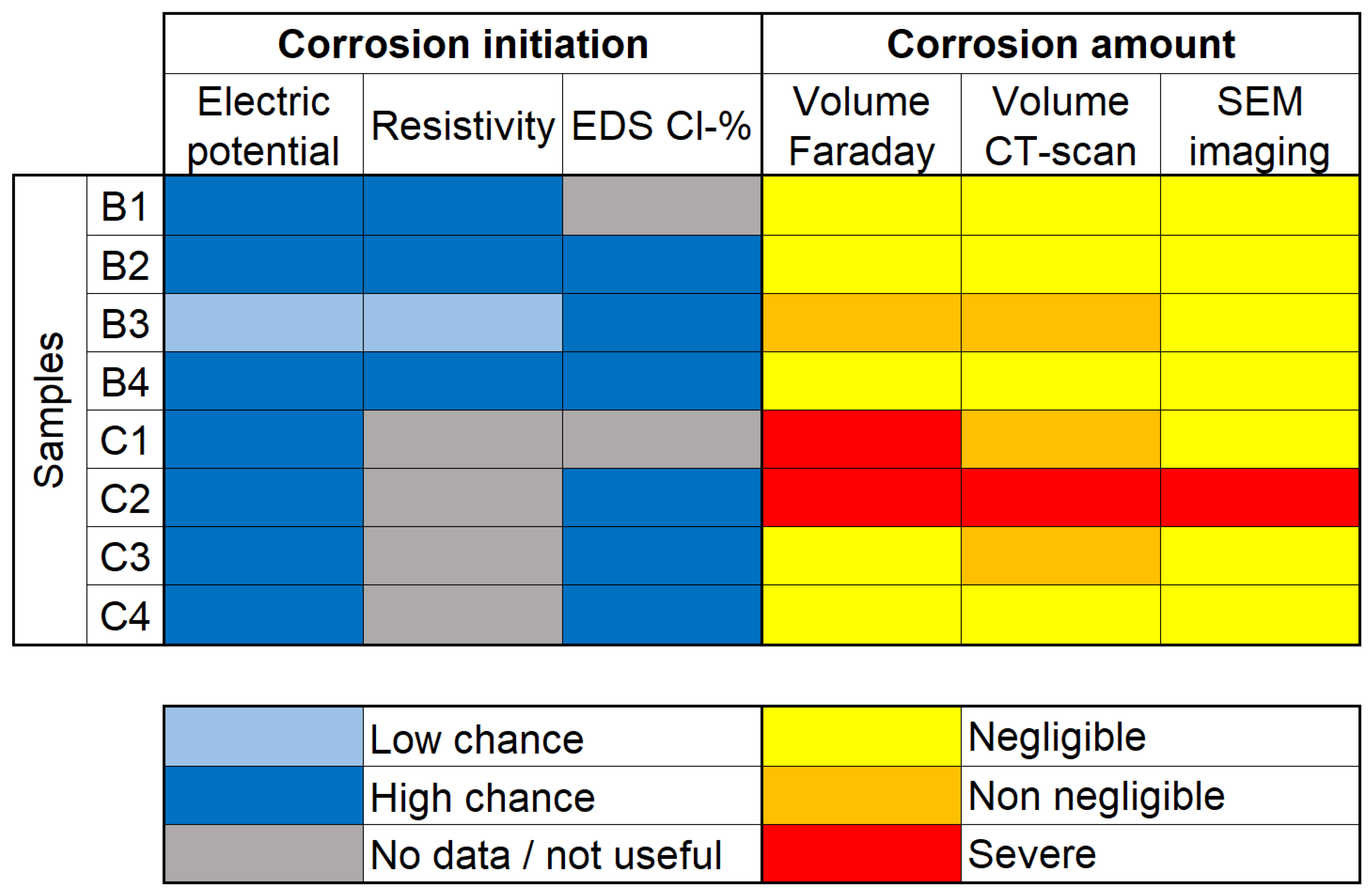 |  |  | Corrosion initiation |  |  | Corrosion amount |  |  |
|---|---|---|---|---|---|---|---|
|  |  | Electric potential | Resistivity | EDS Cl-% | Volume Faraday | Volume CT-scan | SEM imaging |
| Samples | B1 |  |  |  |  |  |  |
|  | B2 |  |  |  |  |  |  |
|  | B3 |  |  |  |  |  |  |
|  | B4 |  |  |  |  |  |  |
|  | C1 |  |  |  |  |  |  |
|  | C2 |  |  |  |  |  |  |
|  | C3 |  |  |  |  |  |  |
|  | C4 |  |  |  |  |  |  |

|  | Low chance |  | Negligible |
|---|---|---|---|
|  | High chance |  | Non negligible |
|  | No data / not useful |  | Severe |